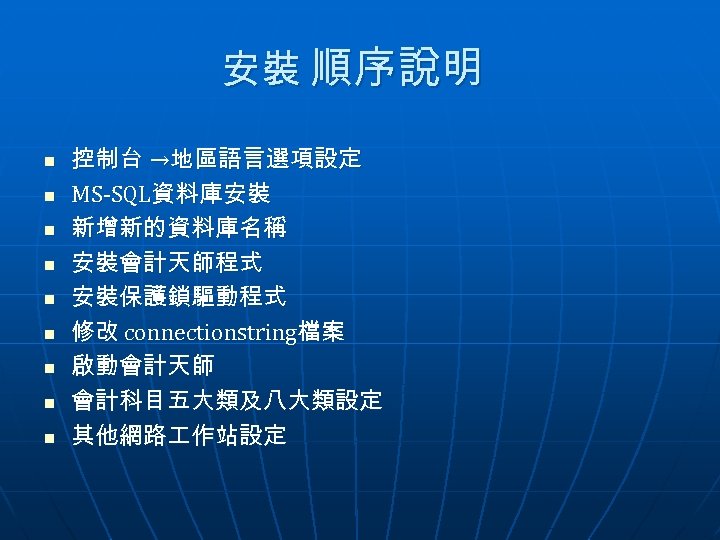 安裝 順序說明

- 控制台 →地區語言選項設定
- MS-SQL資料庫安裝
- 新增新的資料庫名稱
- 安裝會計天師程式
- 安裝保護鎖驅動程式
- 修改 connectionstring檔案
- 啟動會計天師
- 會計科目五大類及八大類設定
- 其他網路工作站設定